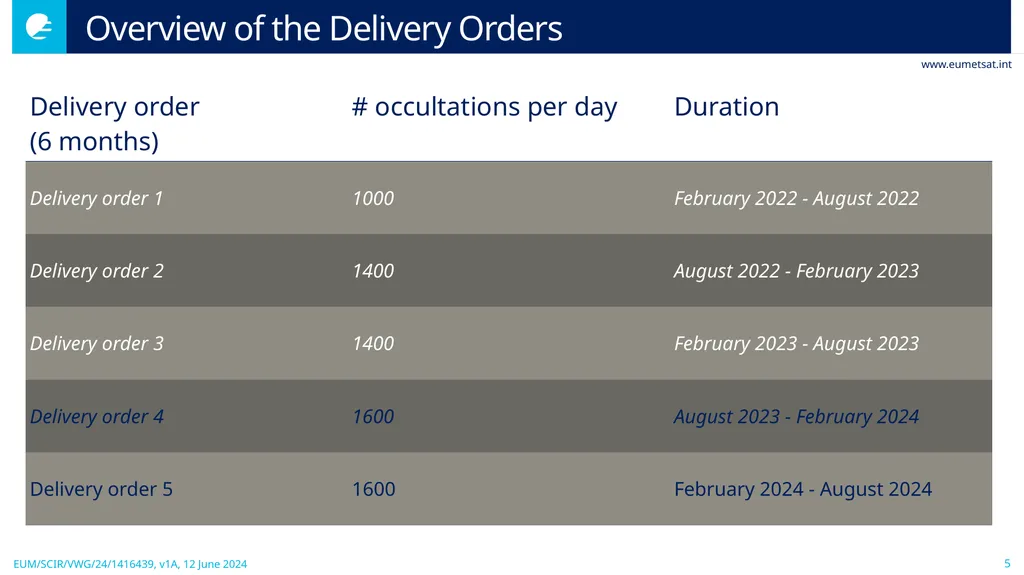 Overview of the Delivery Orders

www.eumetsat.int

| Delivery order (6 months) | # occultations per day | Duration |
|---|---|---|
| Delivery order 1 | 1000 | February 2022 - August 2022 |
| Delivery order 2 | 1400 | August 2022 - February 2023 |
| Delivery order 3 | 1400 | February 2023 - August 2023 |
| Delivery order 4 | 1600 | August 2023 - February 2024 |
| Delivery order 5 | 1600 | February 2024 - August 2024 |

EUM/SCIR/VWG/24/1416439, v1A, 12 June 2024

5